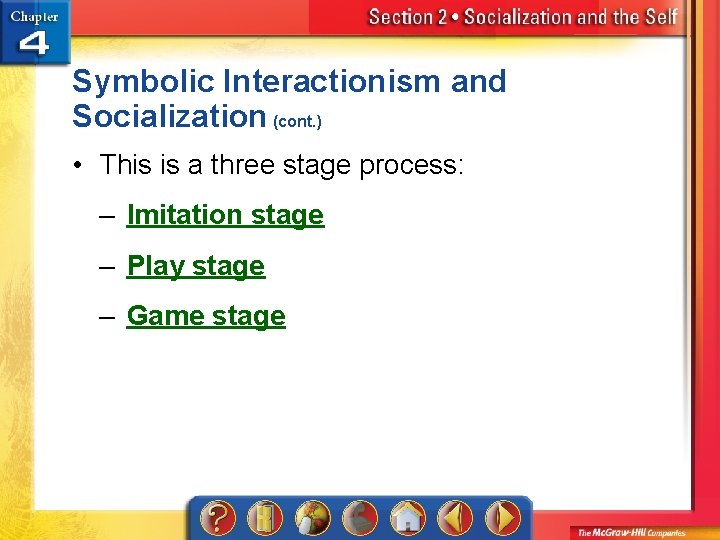 Chapter 4

Section 2 • Socialization and the Self

Symbolic Interactionism and Socialization (cont.)

• This is a three stage process:

– Imitation stage

– Play stage

– Game stage

?

The McGraw-Hill Companies